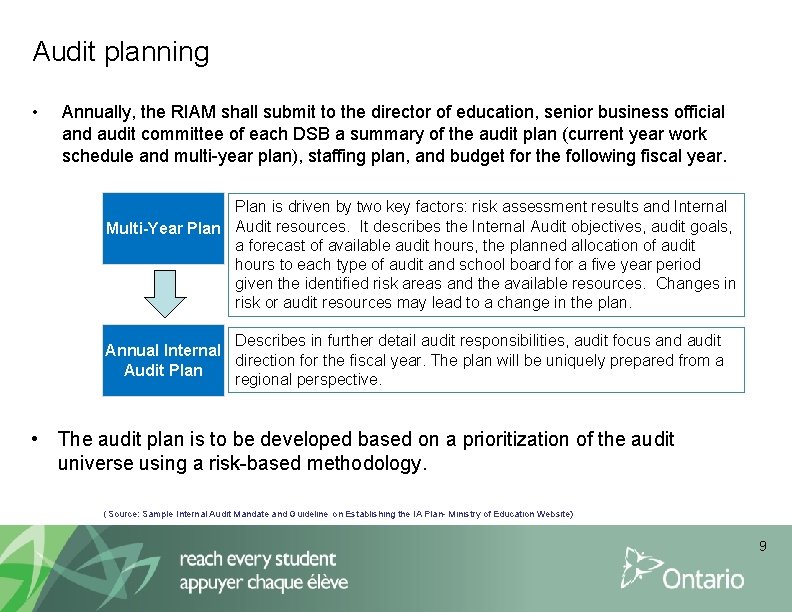 Audit planning

• Annually, the RIAM shall submit to the director of education, senior business official and audit committee of each DSB a summary of the audit plan (current year work schedule and multi-year plan), staffing plan, and budget for the following fiscal year.

Multi-Year Plan

Plan is driven by two key factors: risk assessment results and Internal Audit resources. It describes the Internal Audit objectives, audit goals, a forecast of available audit hours, the planned allocation of audit hours to each type of audit and school board for a five year period given the identified risk areas and the available resources. Changes in risk or audit resources may lead to a change in the plan.

Annual Internal Audit Plan

Describes in further detail audit responsibilities, audit focus and audit direction for the fiscal year. The plan will be uniquely prepared from a regional perspective.

• The audit plan is to be developed based on a prioritization of the audit universe using a risk-based methodology.

( Source: Sample Internal Audit Mandate and Guideline on Establishing the IA Plan- Ministry of Education Website)

9

reach every student
appuyer chaque élève

Ontario